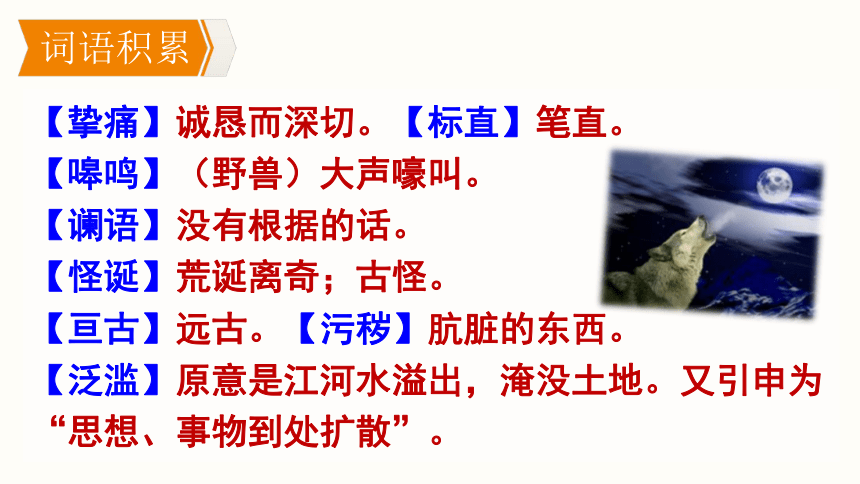 词语积累

【挚痛】诚恳而深切。【标直】笔直。

【嗥鸣】（野兽）大声嚎叫。

【谰语】没有根据的话。

【怪诞】荒诞离奇；古怪。

【亘古】远古。【污秽】肮脏的东西。

【泛滥】原意是江河水溢出，淹没土地。又引申为“思想、事物到处扩散”。